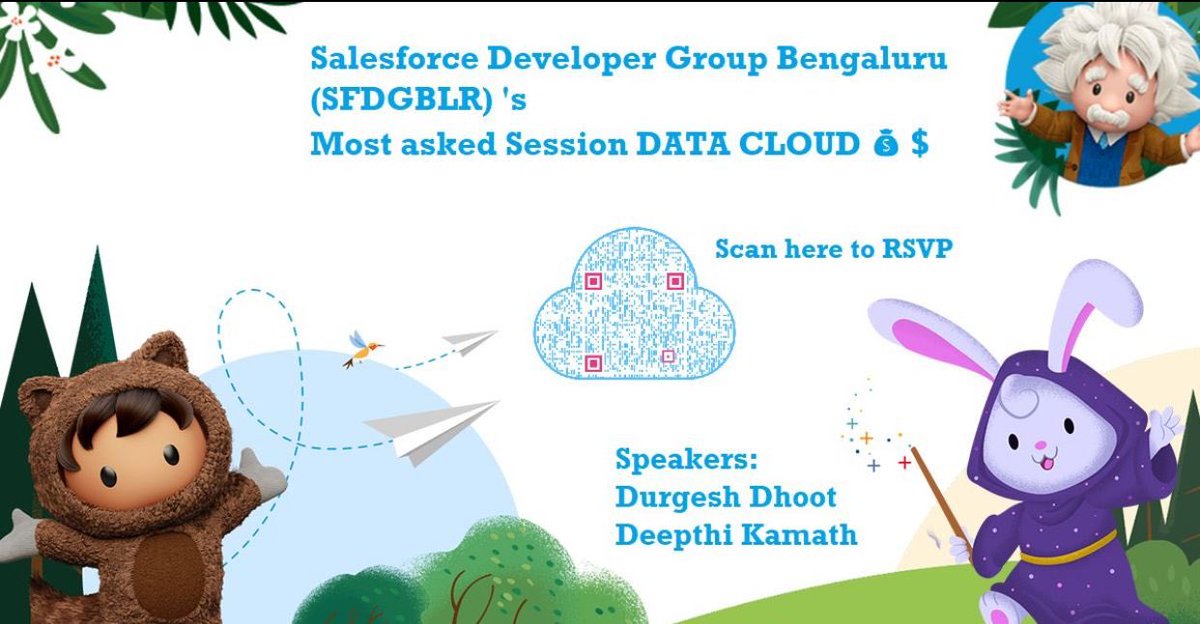 Salesforce Developer Group Bengaluru (SFDGBLR) 's
Most asked Session DATA CLOUD 💰 $

Scan here to RSVP

Speakers:
Durgesh Dhoot
Deepthi Kamath